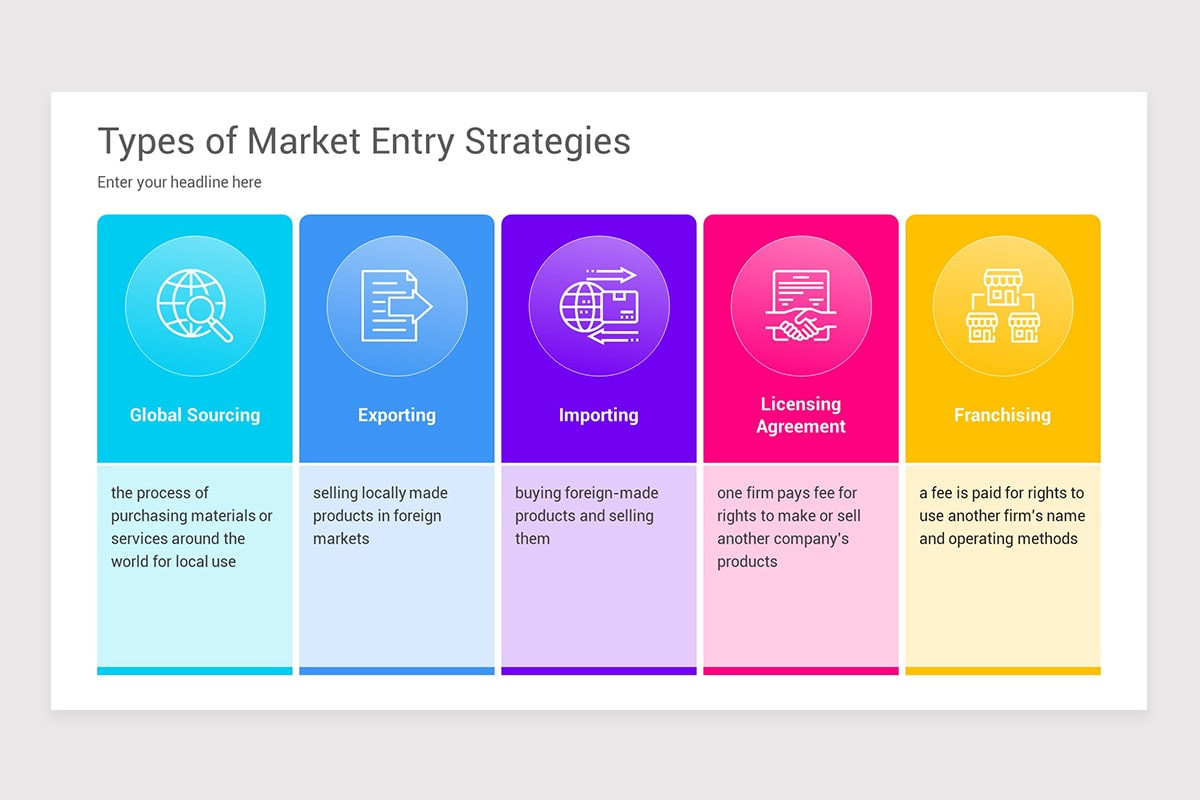 Types of Market Entry Strategies

Enter your headline here

Global Sourcing

the process of purchasing materials or services around the world for local use

Exporting

selling locally made products in foreign markets

Importing

buying foreign-made products and selling them

Licensing Agreement

one firm pays fee for rights to make or sell another company's products

Franchising

a fee is paid for rights to use another firm's name and operating methods